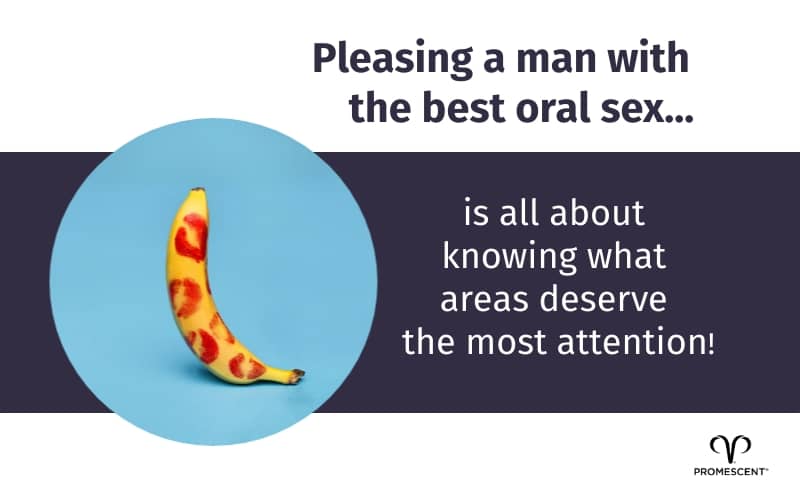 Pleasing a man with the best oral sex...

is all about knowing what areas deserve the most attention!

PROMESCENT